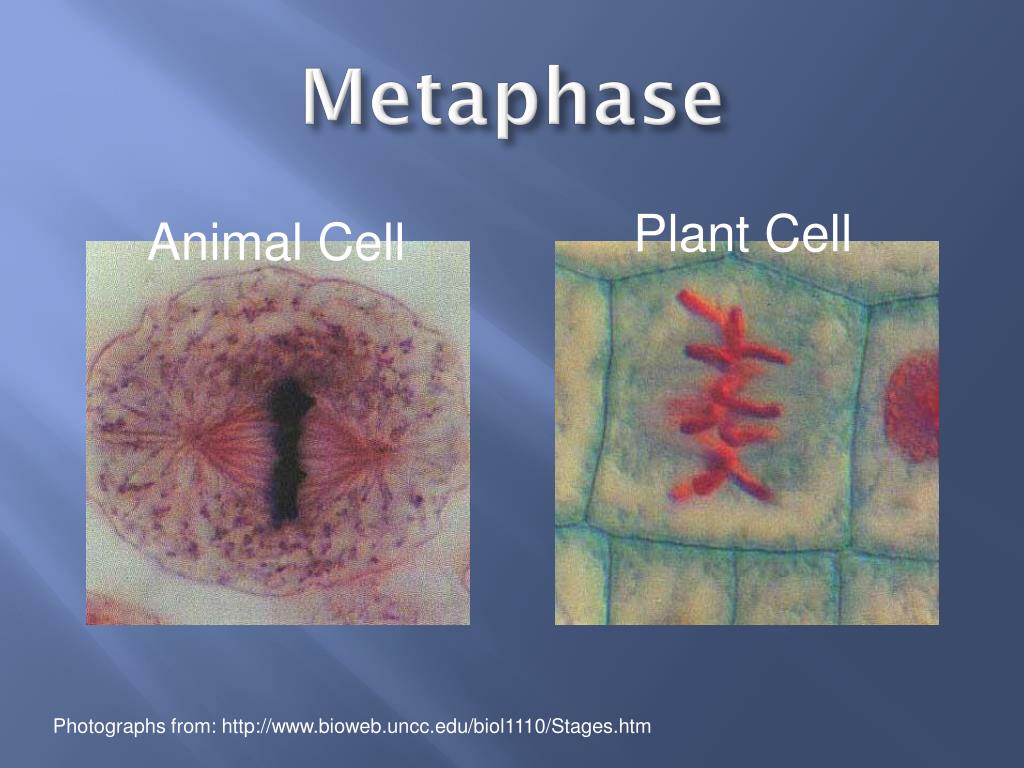 Metaphase

Animal Cell

Plant Cell

Photographs from: http://www.bioweb.uncc.edu/biol1110/Stages.htm